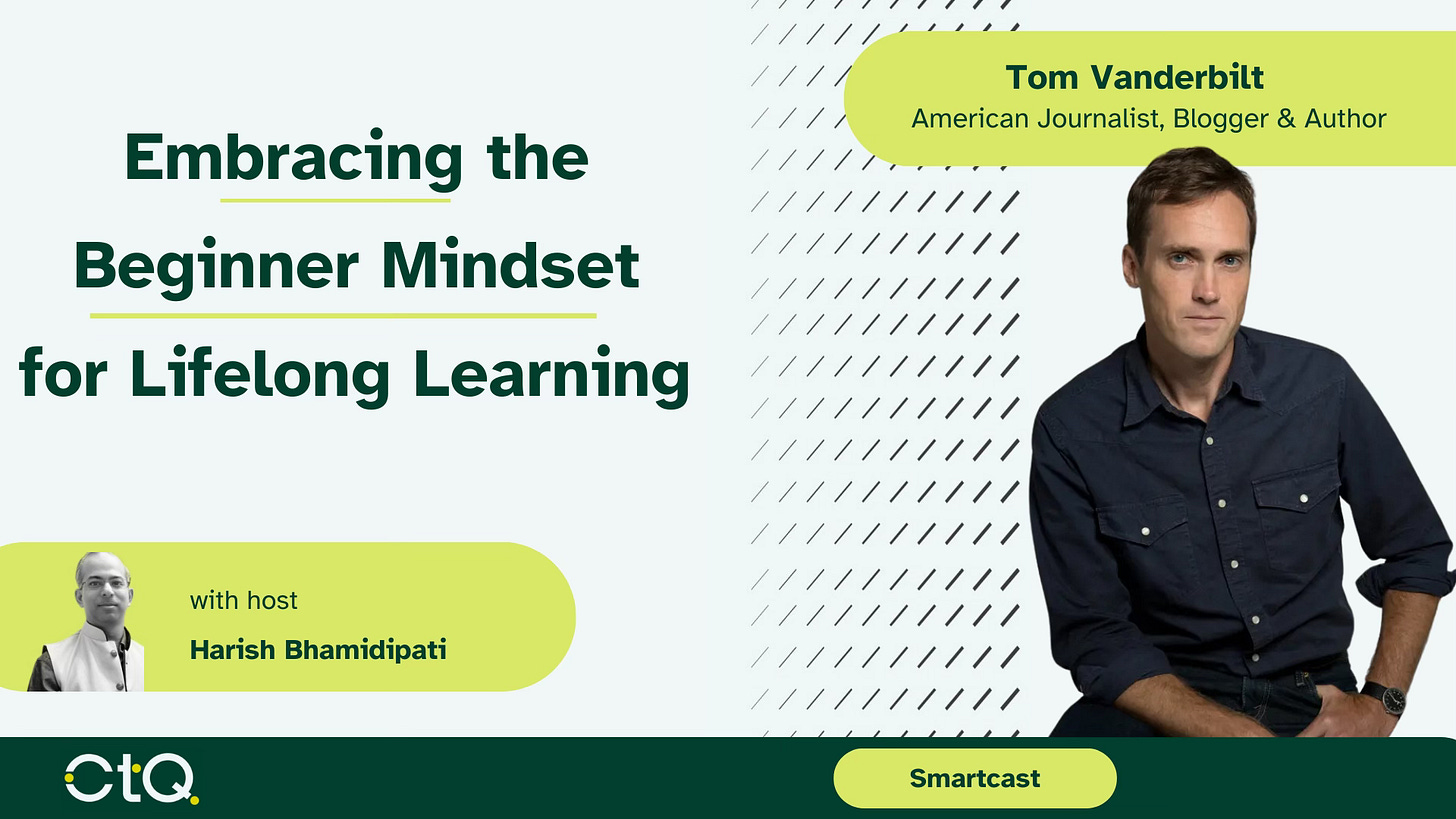 Embracing the Beginner Mindset for Lifelong Learning

Tom Vanderbilt
American Journalist, Blogger & Author

with host
Harish Bhamidipati

CtQ

Smartcast